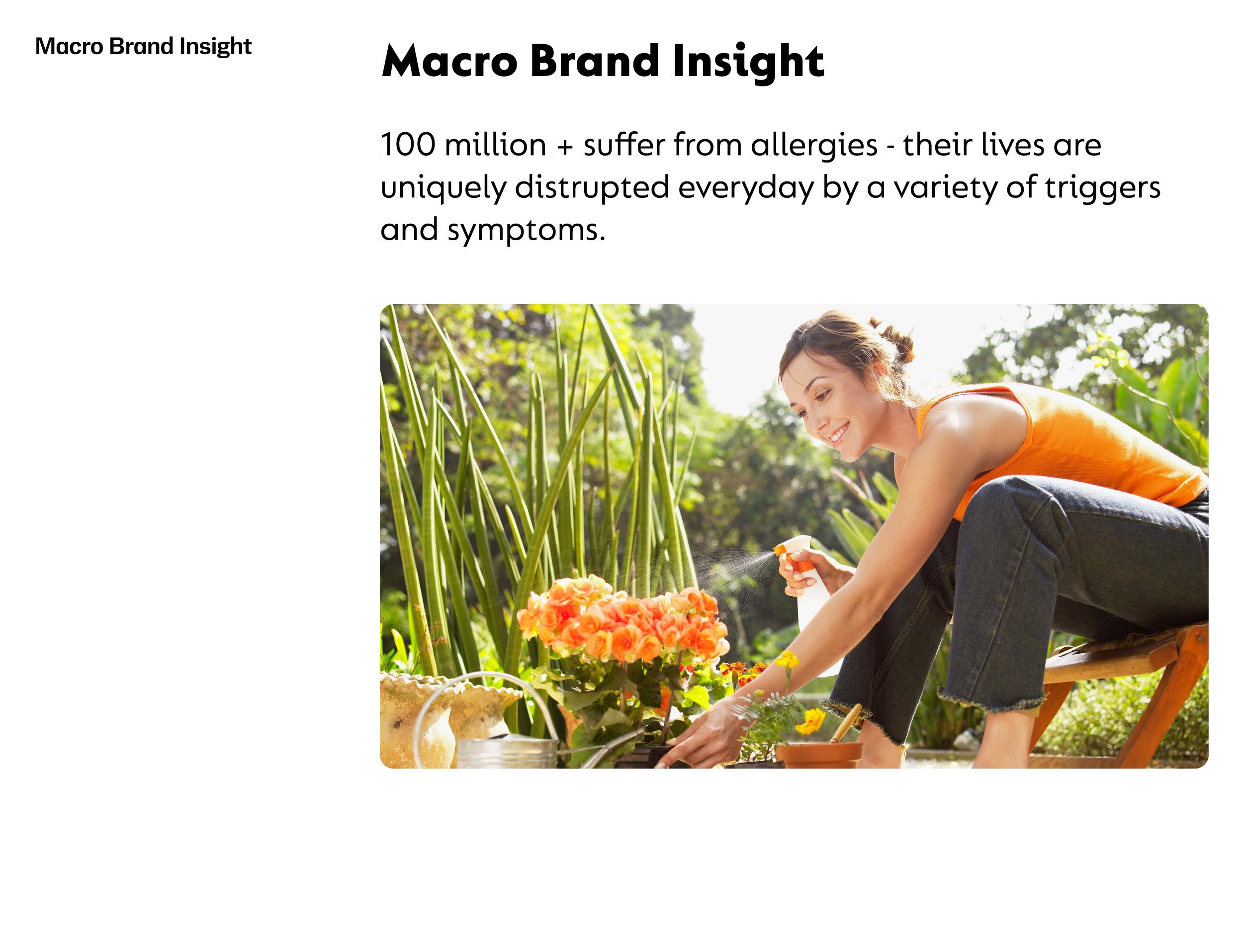 Macro Brand Insight

Macro Brand Insight

100 million + suffer from allergies - their lives are uniquely distrupted everyday by a variety of triggers and symptoms.